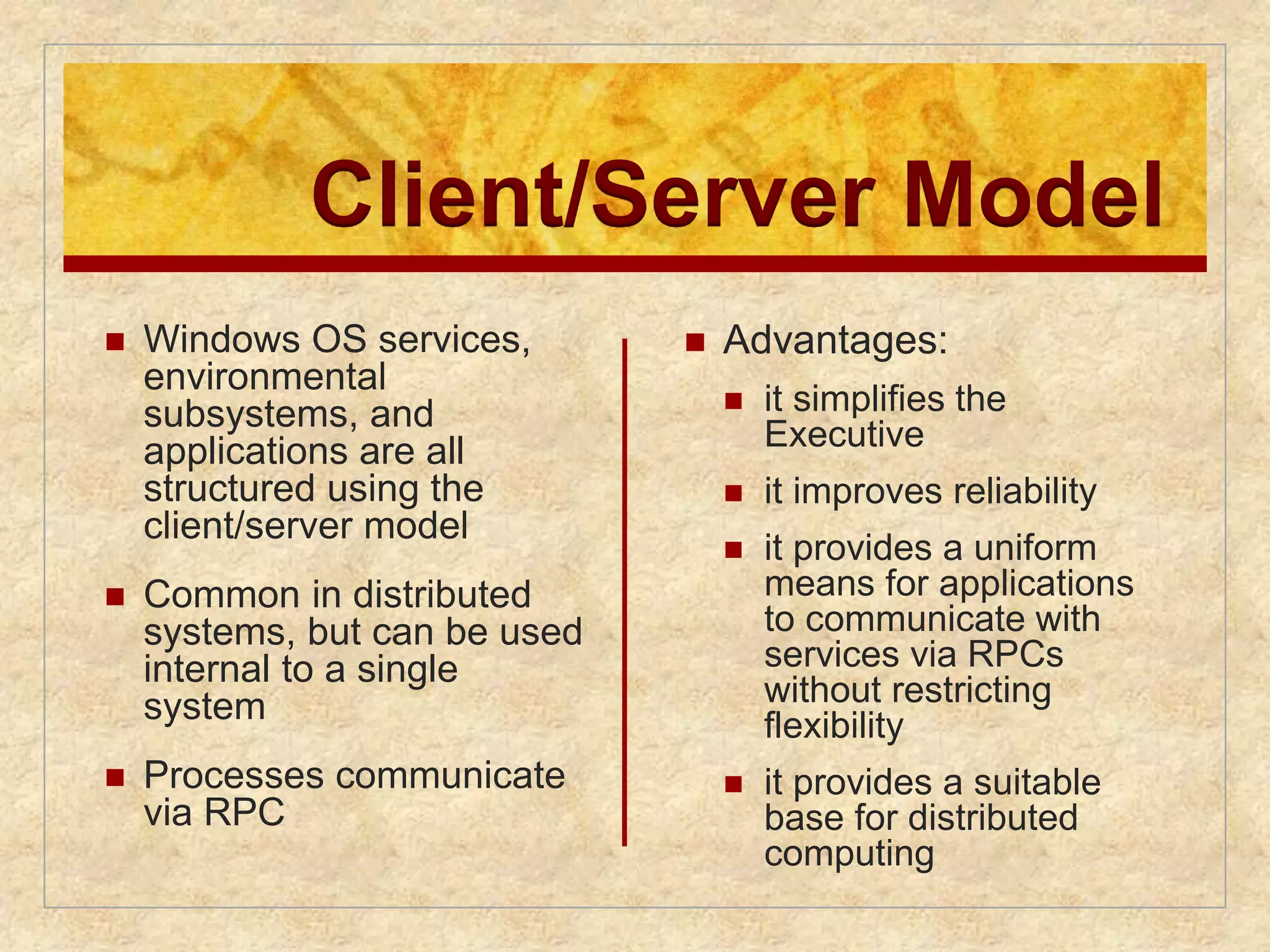 Client/Server Model

- Windows OS services, environmental subsystems, and applications are all structured using the client/server model
- Common in distributed systems, but can be used internal to a single system
- Processes communicate via RPC

- Advantages:
  - it simplifies the Executive
  - it improves reliability
  - it provides a uniform means for applications to communicate with services via RPCs without restricting flexibility
  - it provides a suitable base for distributed computing